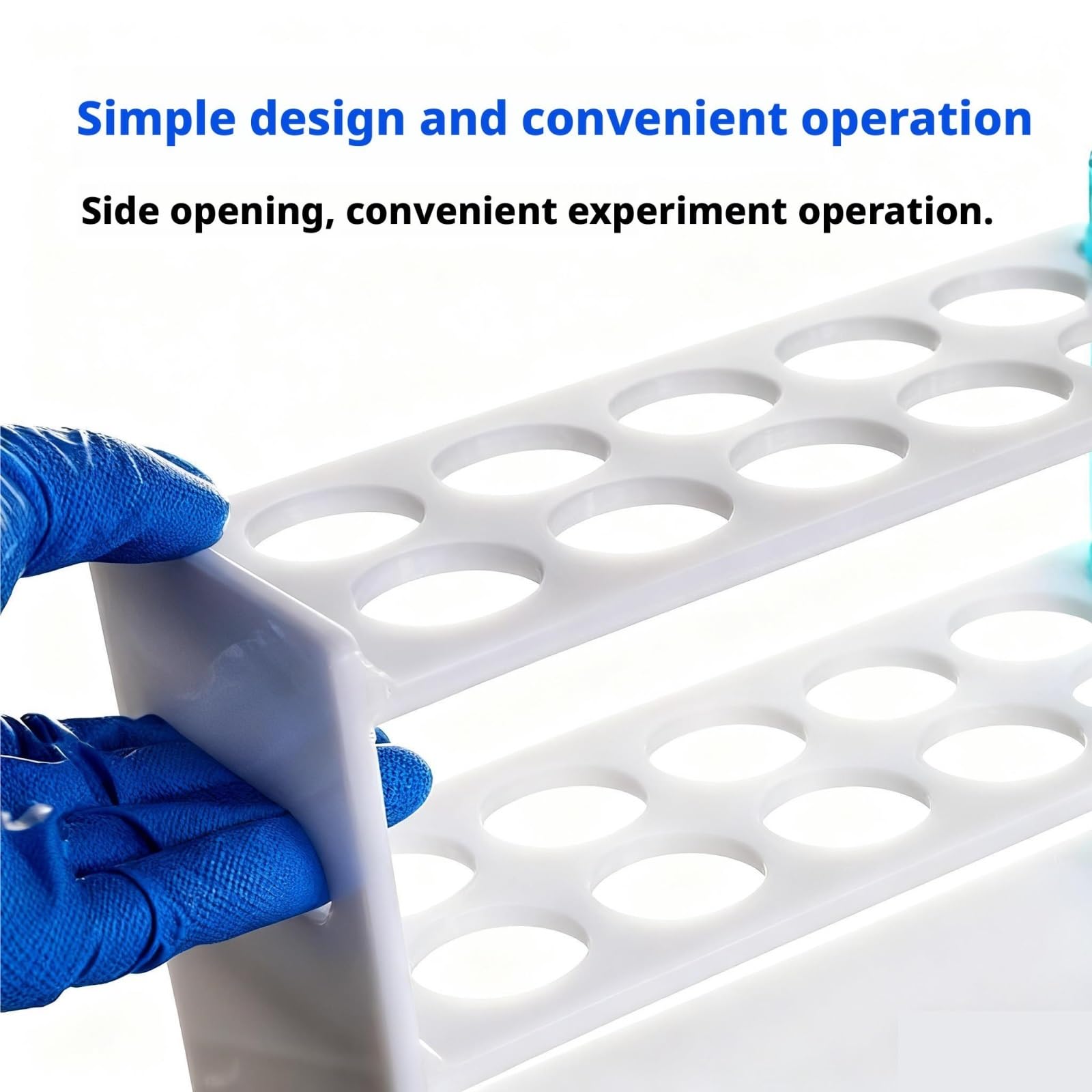 Simple design and convenient operation

Side opening, convenient experiment operation.